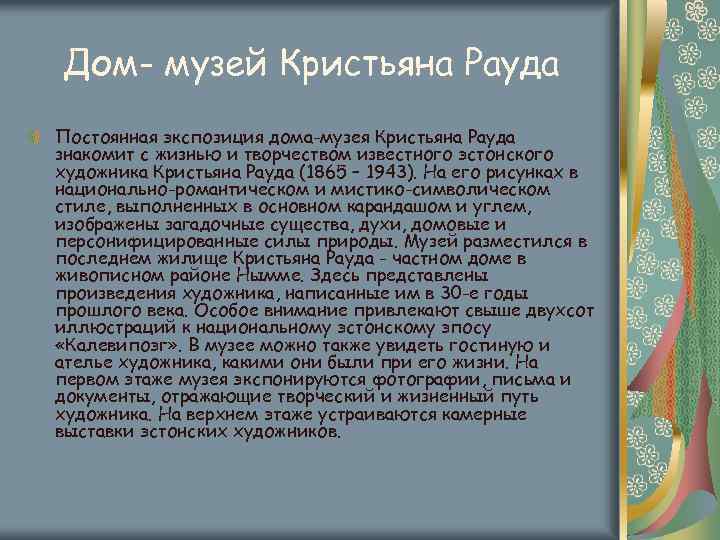 Дом- музей Кристьяна Рауда

Постоянная экспозиция дома-музея Кристьяна Рауда знакомит с жизнью и творчеством известного эстонского художника Кристьяна Рауда (1865 – 1943). На его рисунках в национально-романтическом и мистико-символическом стиле, выполненных в основном карандашом и углем, изображены загадочные существа, духи, домовые и персонифицированные силы природы. Музей разместился в последнем жилище Кристьяна Рауда - частном доме в живописном районе Нымме. Здесь представлены произведения художника, написанные им в 30-е годы прошлого века. Особое внимание привлекают свыше двухсот иллюстраций к национальному эстонскому эпосу «Калевипоэг». В музее можно также увидеть гостиную и ателье художника, какими они были при его жизни. На первом этаже музея экспонируются фотографии, письма и документы, отражающие творческий и жизненный путь художника. На верхнем этаже устраиваются камерные выставки эстонских художников.